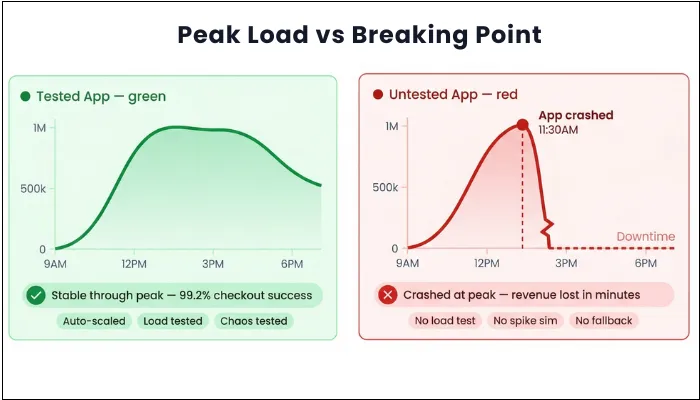 Peak Load vs Breaking Point

Tested App — green

1M
500k
0
9AM
12PM
3PM
6PM

Stable through peak — 99.2% checkout success

Auto-scaled
Load tested
Chaos tested

Untested App — red

App crashed
11:30AM

1M
500k
0
Downtime
9AM
12PM
3PM
6PM

Crashed at peak — revenue lost in minutes

No load test
No spike sim
No fallback